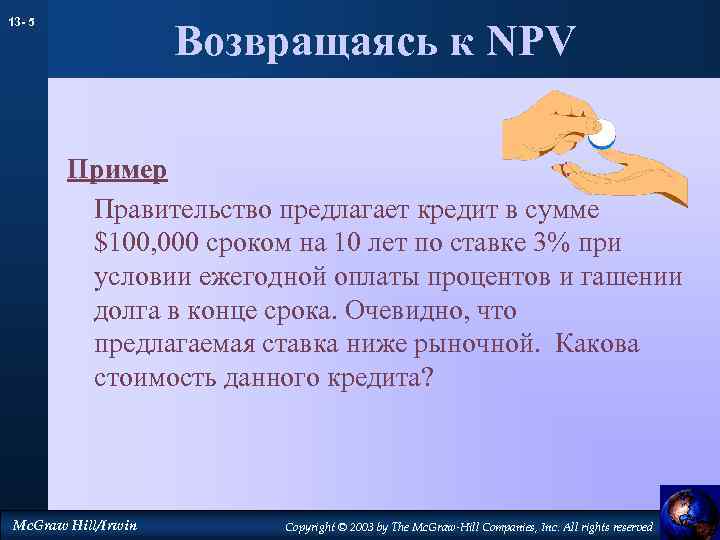 13- 5

Возвращаясь к NPV

Пример

Правительство предлагает кредит в сумме \$100,000 сроком на 10 лет по ставке 3% при условии ежегодной оплаты процентов и гашении долга в конце срока. Очевидно, что предлагаемая ставка ниже рыночной. Какова стоимость данного кредита?

McGraw Hill/Irwin

Copyright © 2003 by The McGraw-Hill Companies, Inc. All rights reserved